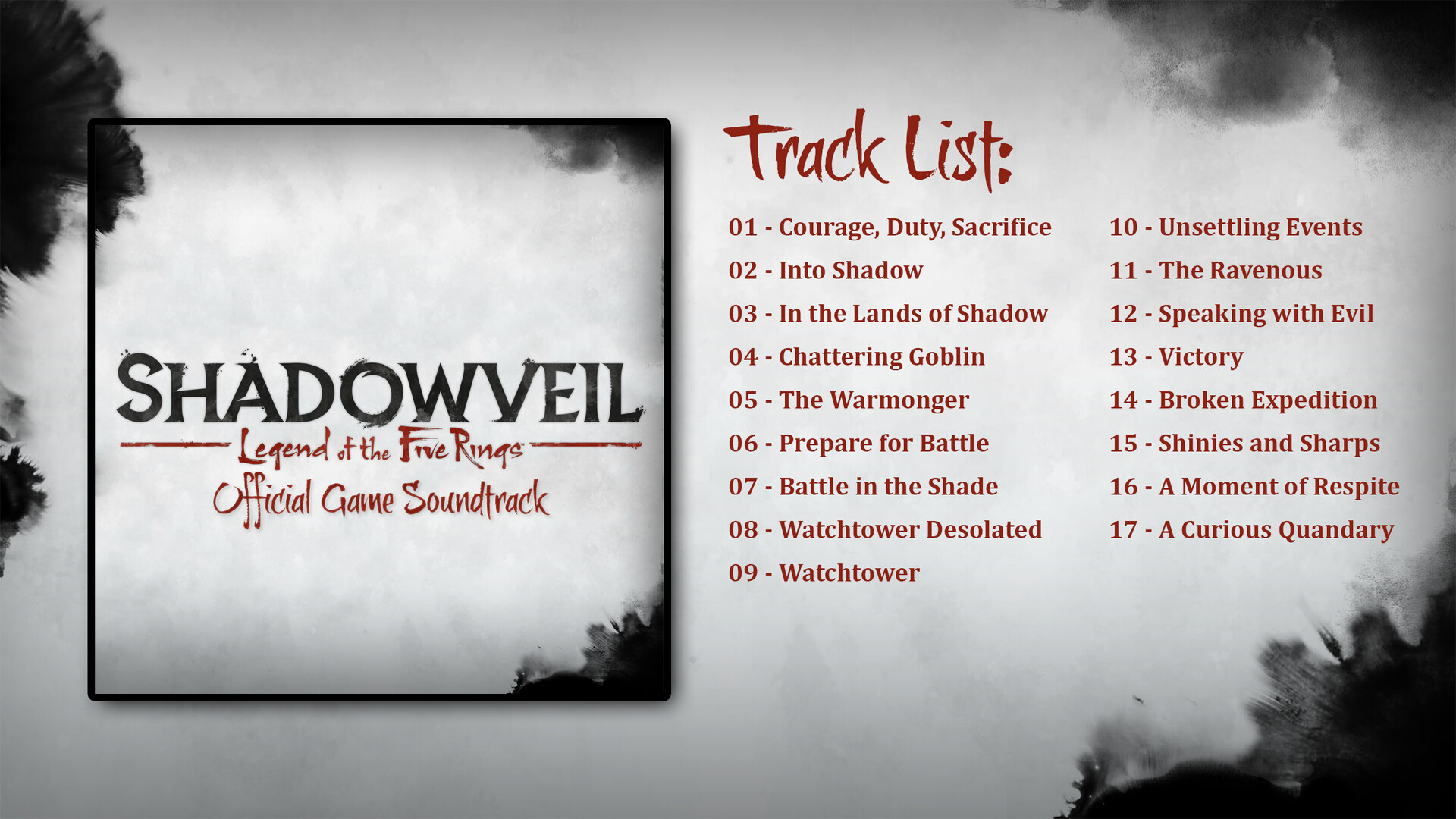 SHADOWVEIL
Legend of the Five Rings
Official Game Soundtrack

Track List:

01 - Courage, Duty, Sacrifice
02 - Into Shadow
03 - In the Lands of Shadow
04 - Chattering Goblin
05 - The Warmonger
06 - Prepare for Battle
07 - Battle in the Shade
08 - Watchtower Desolated
09 - Watchtower

10 - Unsettling Events
11 - The Ravenous
12 - Speaking with Evil
13 - Victory
14 - Broken Expedition
15 - Shinies and Sharps
16 - A Moment of Respite
17 - A Curious Quandary